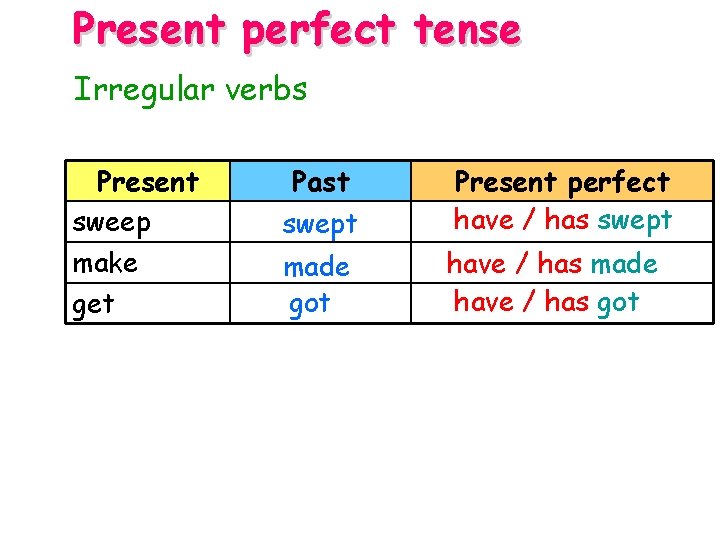 Present perfect tense

Irregular verbs

| Present | Past | Present perfect |
|---|---|---|
| sweep | swept | have / has swept |
| make | made | have / has made |
| get | got | have / has got |